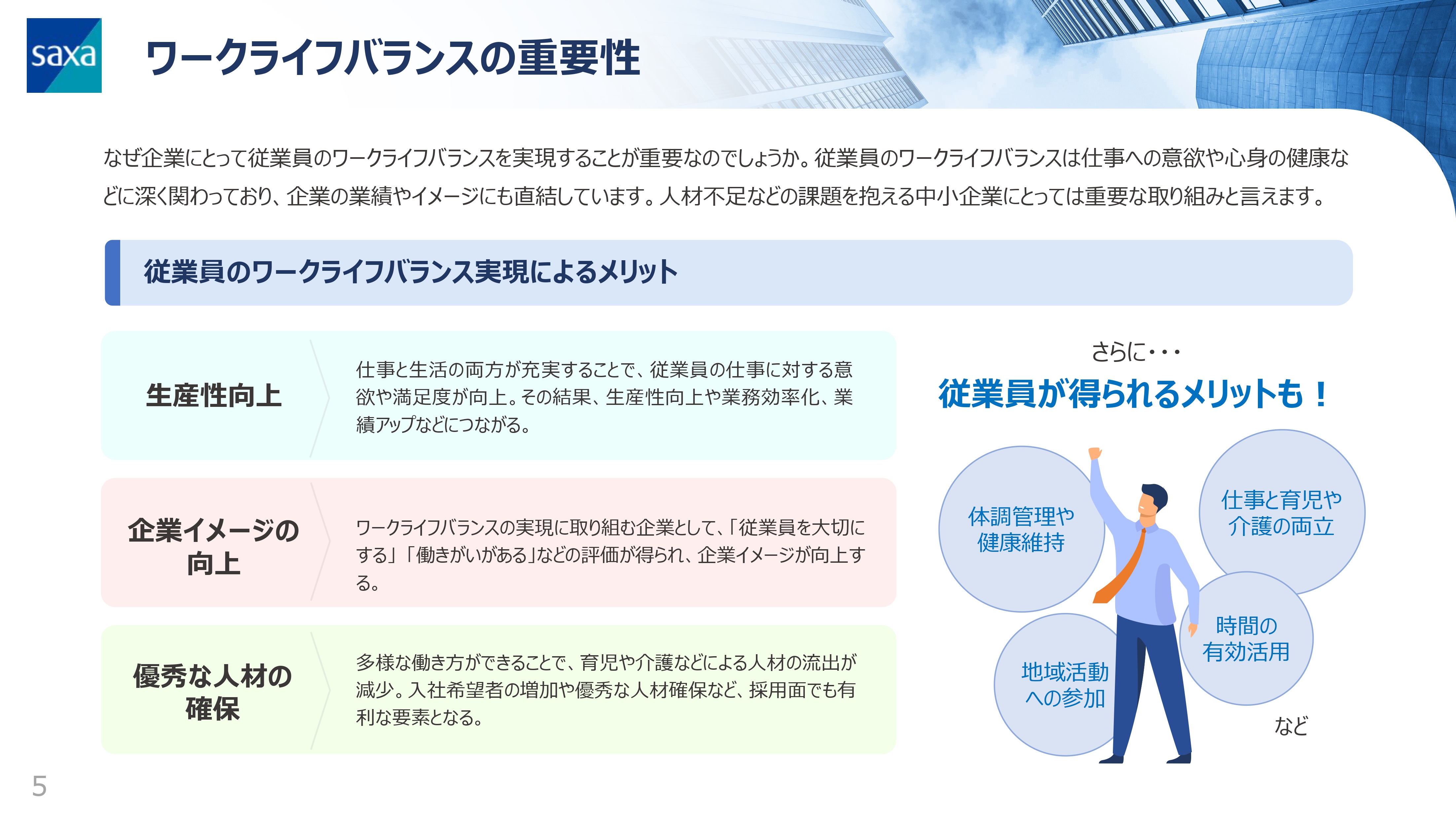 saxa

ワークライフバランスの重要性

なぜ企業にとって従業員のワークライフバランスを実現することが重要なのでしょうか。従業員のワークライフバランスは仕事への意欲や心身の健康などに深く関わっており、企業の業績やイメージにも直結しています。人材不足などの課題を抱える中小企業にとっては重要な取り組みと言えます。

従業員のワークライフバランス実現によるメリット

生産性向上

仕事と生活の両方が充実することで、従業員の仕事に対する意欲や満足度が向上。その結果、生産性向上や業務効率化、業績アップなどにつながる。

企業イメージの向上

ワークライフバランスの実現に取り組む企業として、「従業員を大切にする」「働きがいがある」などの評価が得られ、企業イメージが向上する。

優秀な人材の確保

多様な働き方ができることで、育児や介護などによる人材の流出が減少。入社希望者の増加や優秀な人材確保など、採用面でも有利な要素となる。

さらに・・・

従業員が得られるメリットも！

体調管理や健康維持

仕事と育児や介護の両立

時間の有効活用

地域活動への参加

など

5